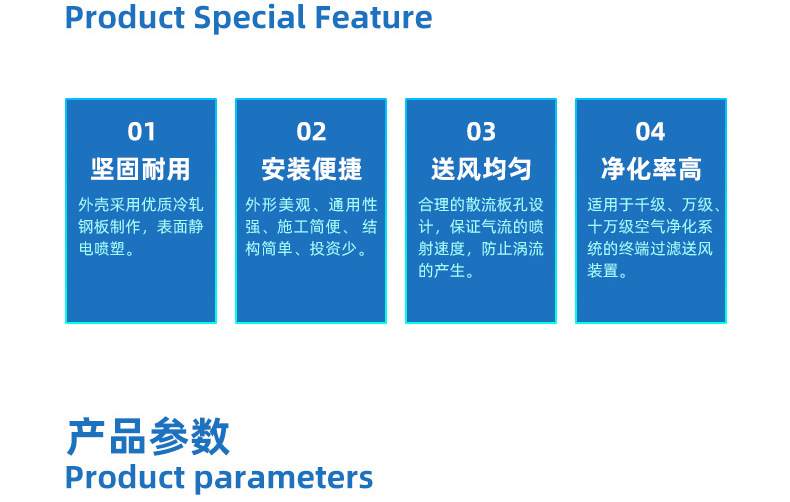 Product Special Feature

01
坚固耐用
外壳采用优质冷轧钢板制作，表面静电喷塑。

02
安装便捷
外形美观、通用性强、施工简便、结构简单、投资少。

03
送风均匀
合理的散流板孔设计，保证气流的喷射速度，防止涡流的产生。

04
净化率高
适用于千级、万级、十万级空气净化系统的终端过滤送风装置。

产品参数
Product parameters